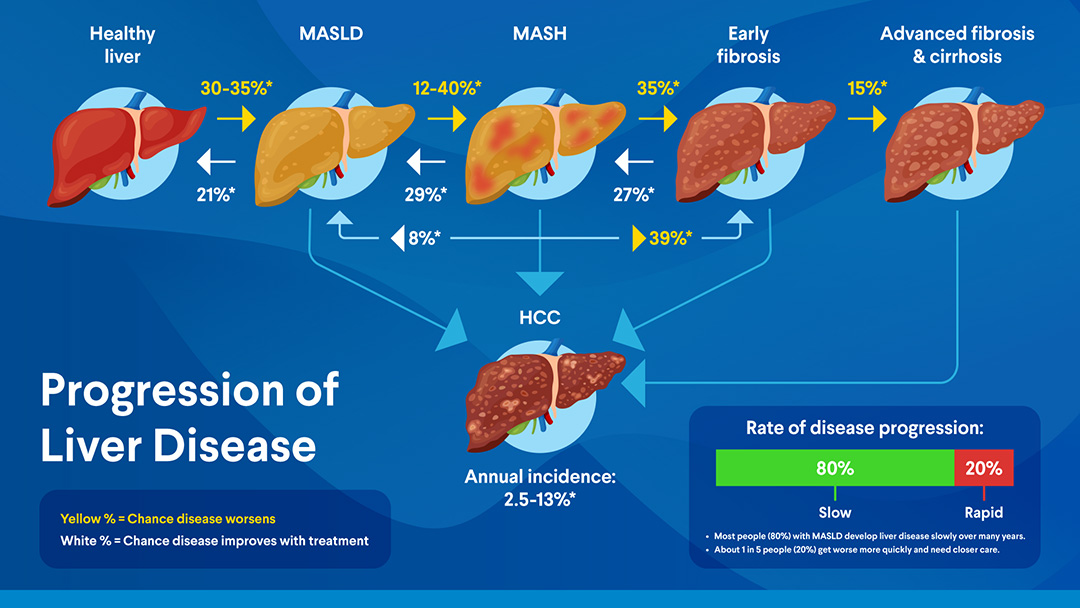 Healthy liver

MASLD

MASH

Early fibrosis

Advanced fibrosis & cirrhosis

30-35%*

21%*

12-40%*

29%*

35%*

27%*

15%*

8%*

39%*

HCC

Annual incidence: 2.5-13%*

Progression of Liver Disease

Yellow % = Chance disease worsens

White % = Chance disease improves with treatment

Rate of disease progression:

80%

20%

Slow

Rapid

• Most people (80%) with MASLD develop liver disease slowly over many years.

• About 1 in 5 people (20%) get worse more quickly and need closer care.